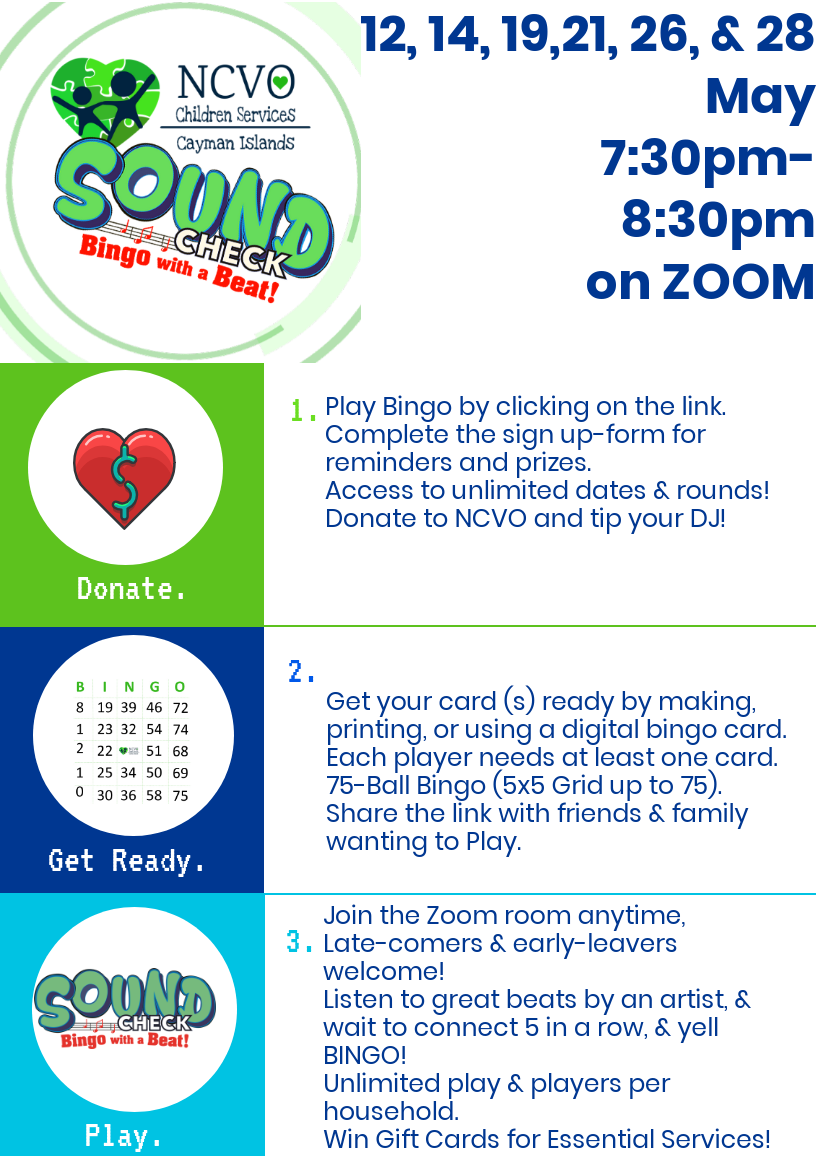 NCVO
Children Services
Cayman Islands
SOUND CHECK
Bingo with a Beat!

12, 14, 19,21, 26, & 28 May 7:30pm-8:30pm on ZOOM

Donate.

1. Play Bingo by clicking on the link. Complete the sign up-form for reminders and prizes. Access to unlimited dates & rounds! Donate to NCVO and tip your DJ!

| B | I | N | G | O |
|---|---|---|---|---|
| 8 | 19 | 39 | 46 | 72 |
| 1 | 23 | 32 | 54 | 74 |
| 2 | 22 | | 51 | 68 |
| 1 | 25 | 34 | 50 | 69 |
| 0 | 30 | 36 | 58 | 75 |

Get Ready.

2. Get your card (s) ready by making, printing, or using a digital bingo card. Each player needs at least one card. 75-Ball Bingo (5x5 Grid up to 75). Share the link with friends & family wanting to Play.

SOUND CHECK
Bingo with a Beat!

Play.

3. Join the Zoom room anytime, Late-comers & early-leavers welcome!
Listen to great beats by an artist, & wait to connect 5 in a row, & yell BINGO!
Unlimited play & players per household.
Win Gift Cards for Essential Services!